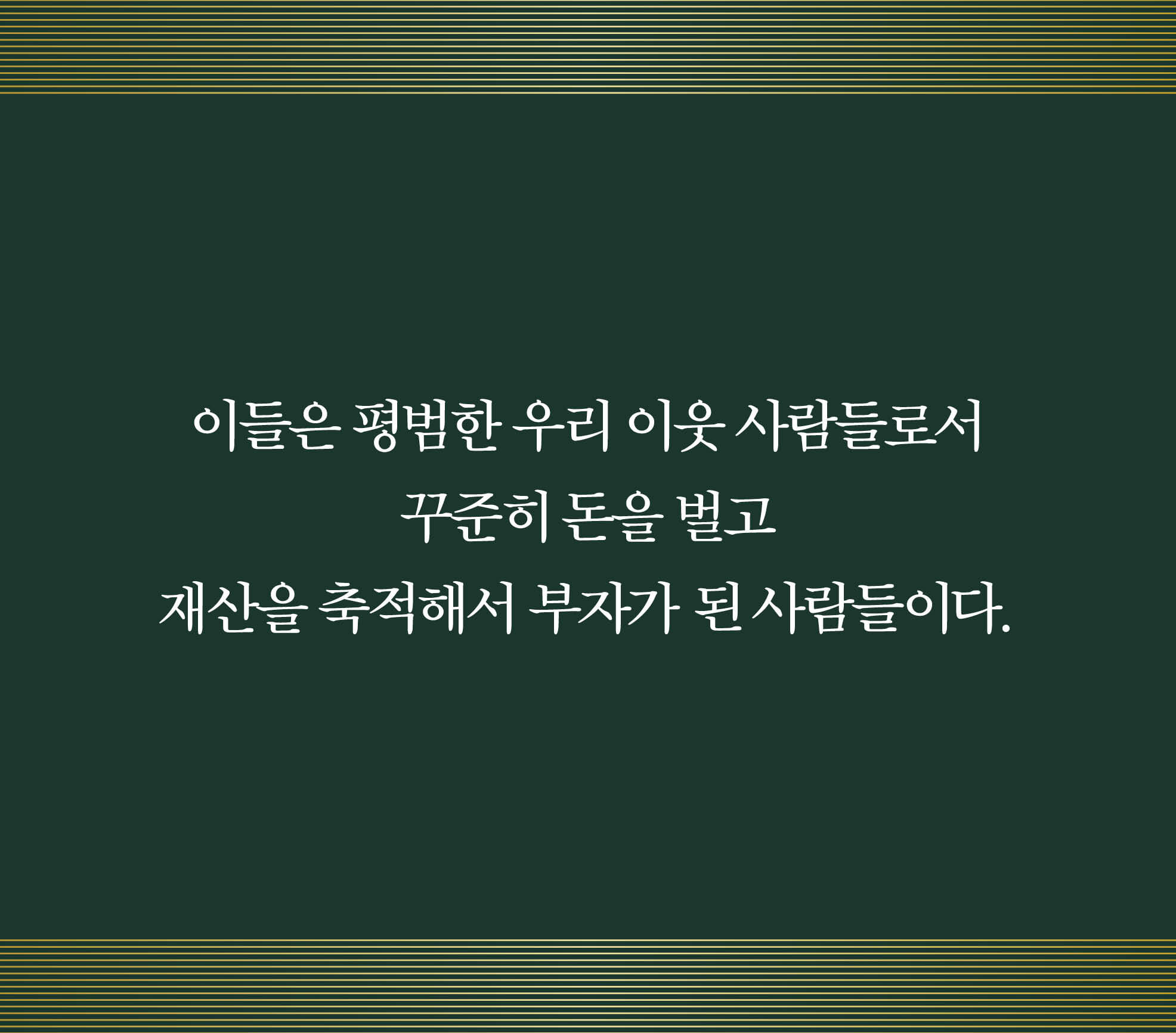 이들은 평범한 우리 이웃 사람들로서
꾸준히 돈을 벌고
재산을 축적해서 부자가 된 사람들이다.